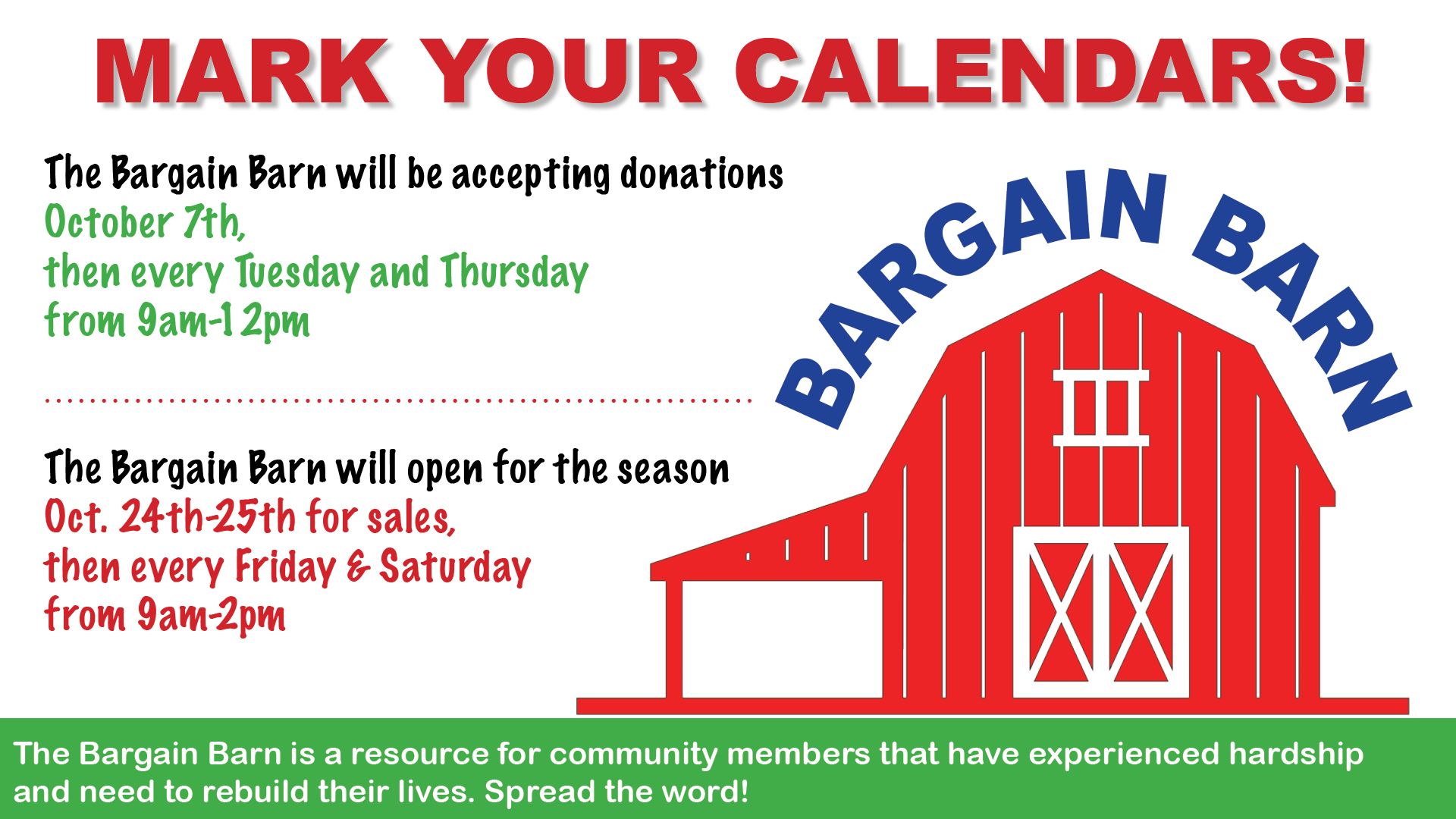 MARK YOUR CALENDARS!

The Bargain Barn will be accepting donations
October 7th,
then every Tuesday and Thursday
from 9am-12pm

The Bargain Barn will open for the season
Oct. 24th-25th for sales,
then every Friday & Saturday
from 9am-2pm

BARGAIN BARN

The Bargain Barn is a resource for community members that have experienced hardship and need to rebuild their lives. Spread the word!